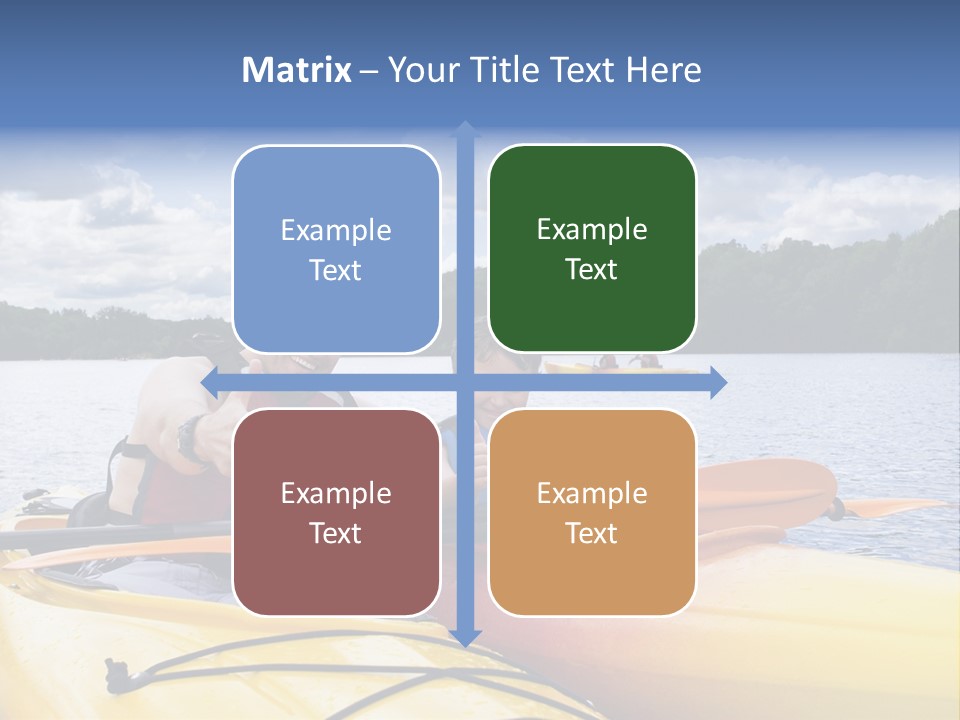 Matrix – Your Title Text Here

Example Text

Example Text

Example Text

Example Text